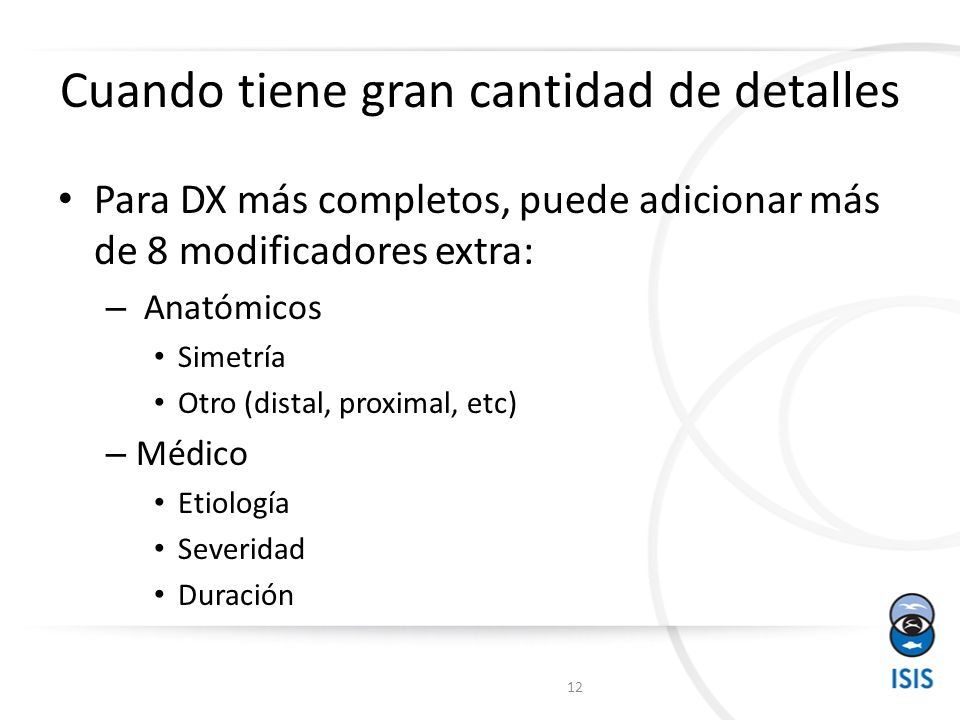 Cuando tiene gran cantidad de detalles

• Para DX más completos, puede adicionar más de 8 modificadores extra:
– Anatómicos
• Simetría
• Otro (distal, proximal, etc)
– Médico
• Etiología
• Severidad
• Duración

12

ISIS